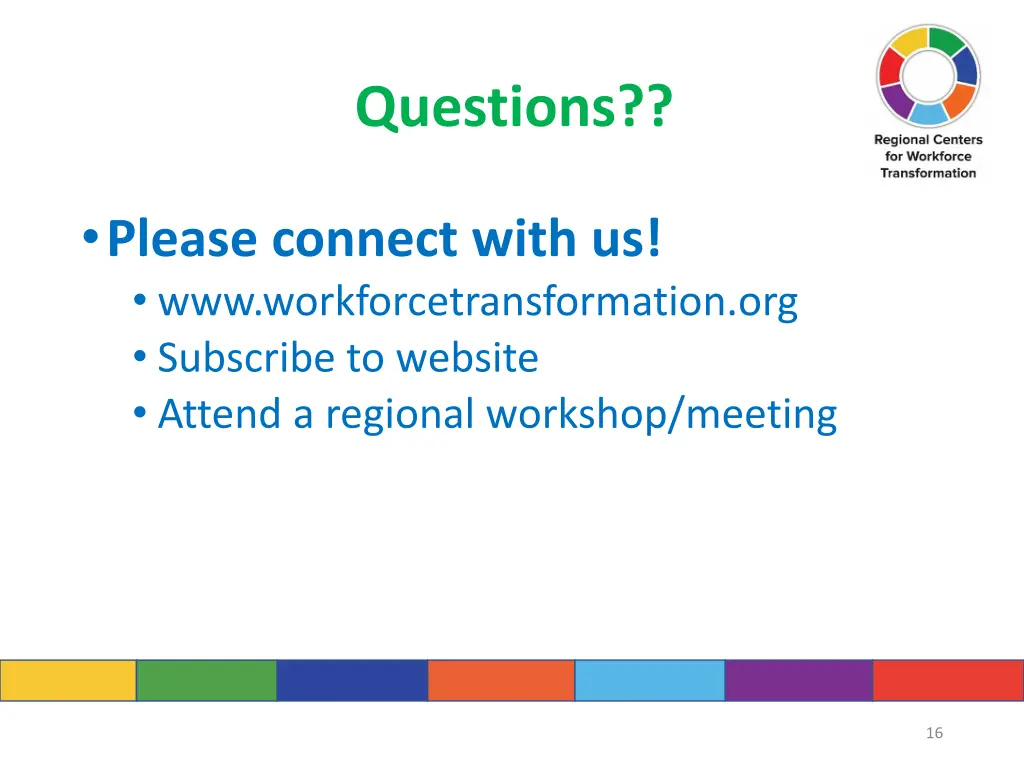 Questions??

Regional Centers for Workforce Transformation

• Please connect with us!
  • www.workforcetransformation.org
  • Subscribe to website
  • Attend a regional workshop/meeting

16